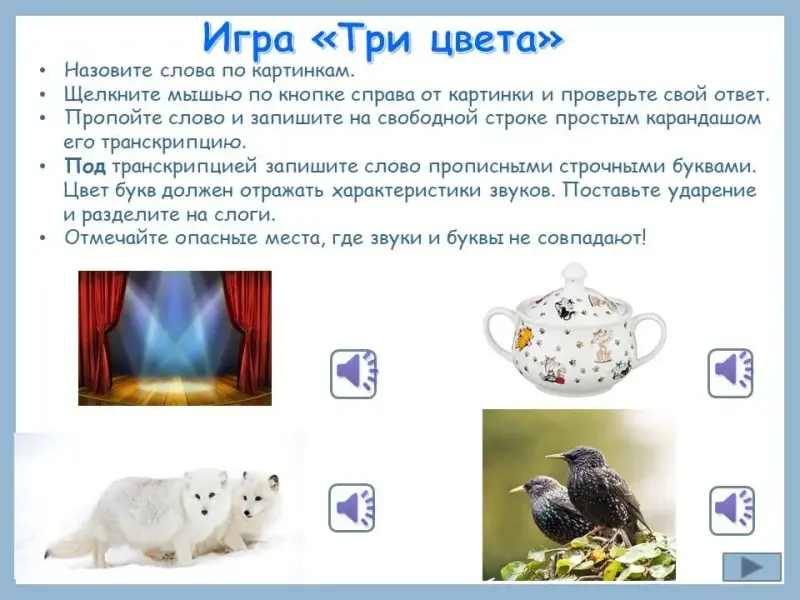 Игра «Три цвета»

• Назовите слова по картинкам.
• Щелкните мышью по кнопке справа от картинки и проверьте свой ответ.
• Пропойте слово и запишите на свободной строке простым карандашом его транскрипцию.
• Под транскрипцией запишите слово прописными строчными буквами. Цвет букв должен отражать характеристики звуков. Поставьте ударение и разделите на слоги.
• Отмечайте опасные места, где звуки и буквы не совпадают!